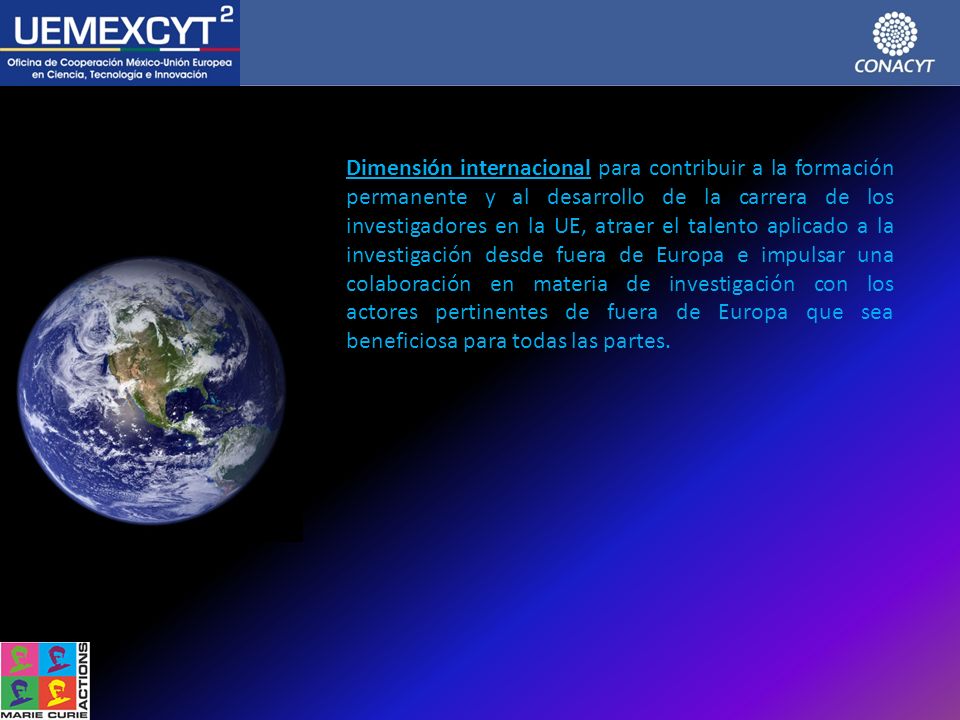 UEMEXCYT$^2$
Oficina de Cooperación México-Unión Europea en Ciencia, Tecnología e Innovación

CONACYT

Dimensión internacional para contribuir a la formación permanente y al desarrollo de la carrera de los investigadores en la UE, atraer el talento aplicado a la investigación desde fuera de Europa e impulsar una colaboración en materia de investigación con los actores pertinentes de fuera de Europa que sea beneficiosa para todas las partes.

MARIE CURIE ACTIONS